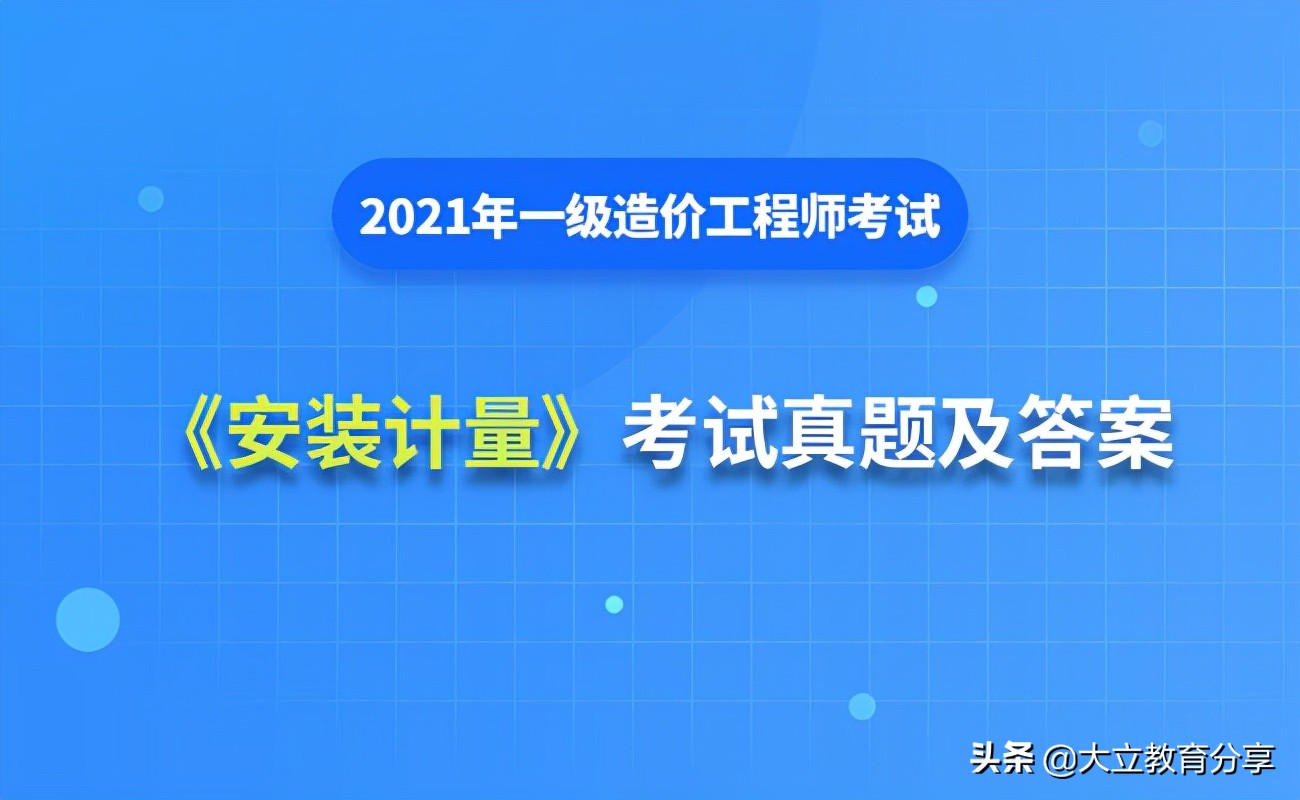 2021年一级造价工程师考试

《安装计量》考试真题及答案

头条 @大立教育分享